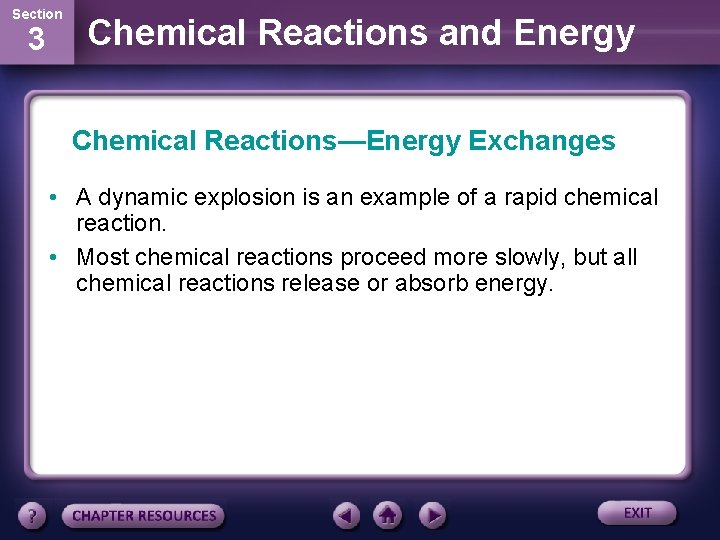 Section
3
Chemical Reactions and Energy

Chemical Reactions—Energy Exchanges

• A dynamic explosion is an example of a rapid chemical reaction.

• Most chemical reactions proceed more slowly, but all chemical reactions release or absorb energy.

?
CHAPTER RESOURCES
EXIT